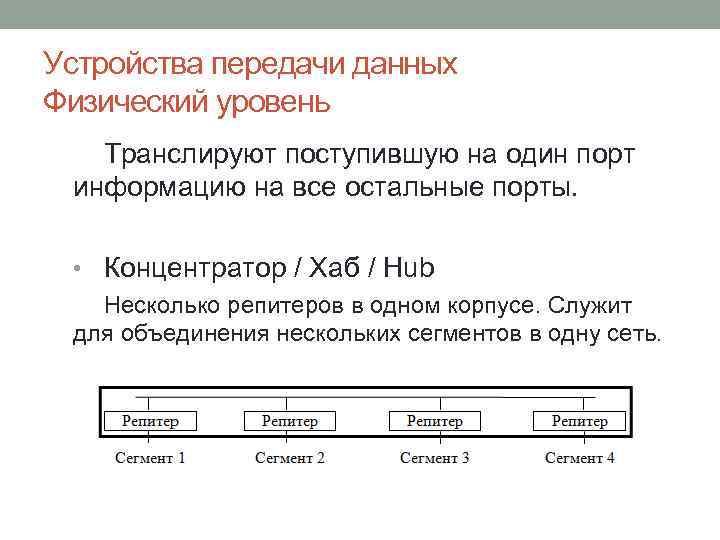 Устройства передачи данных
Физический уровень

Транслируют поступившую на один порт информацию на все остальные порты.

• Концентратор / Хаб / Hub

Несколько репитеров в одном корпусе. Служит для объединения нескольких сегментов в одну сеть.

Репитер
Репитер
Репитер
Репитер
Сегмент 1
Сегмент 2
Сегмент 3
Сегмент 4